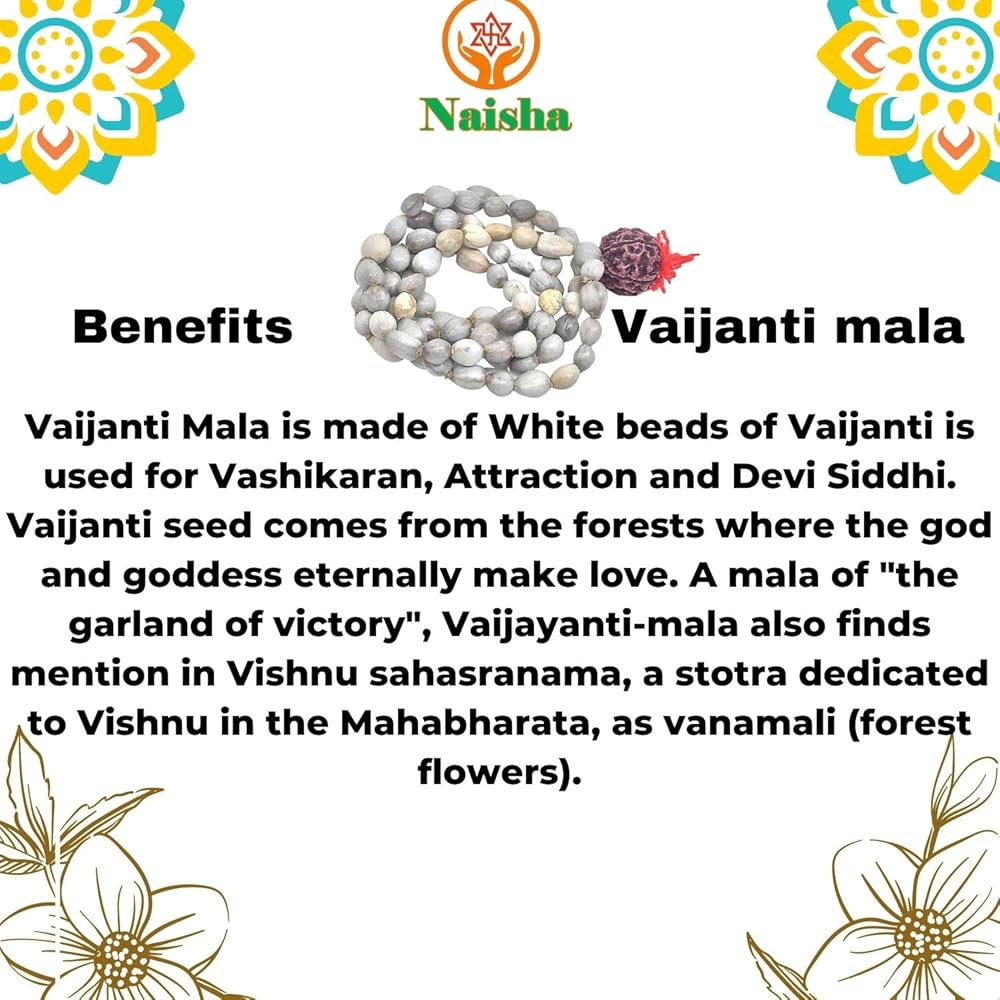 Naisha

Benefits Vaijanti mala

Vaijanti Mala is made of White beads of Vaijanti is used for Vashikaran, Attraction and Devi Siddhi. Vaijanti seed comes from the forests where the god and goddess eternally make love. A mala of "the garland of victory", Vaijayanti-mala also finds mention in Vishnu sahasranama, a stotra dedicated to Vishnu in the Mahabharata, as vanamali (forest flowers).